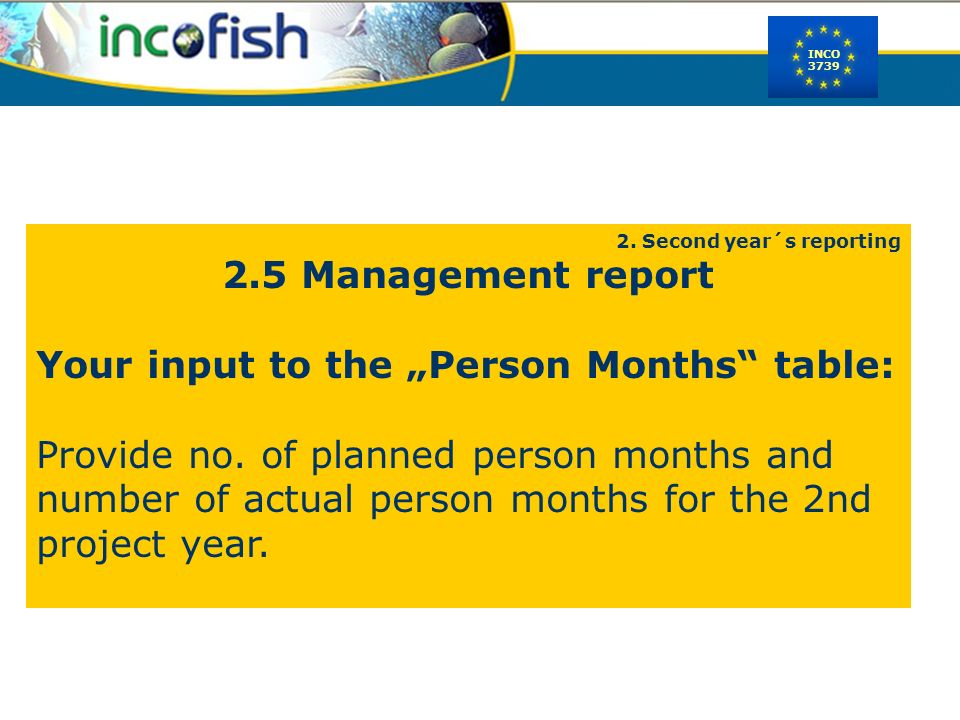 incofish

INCO
3739

2. Second year´s reporting

2.5 Management report

Your input to the „Person Months“ table:

Provide no. of planned person months and number of actual person months for the 2nd project year.